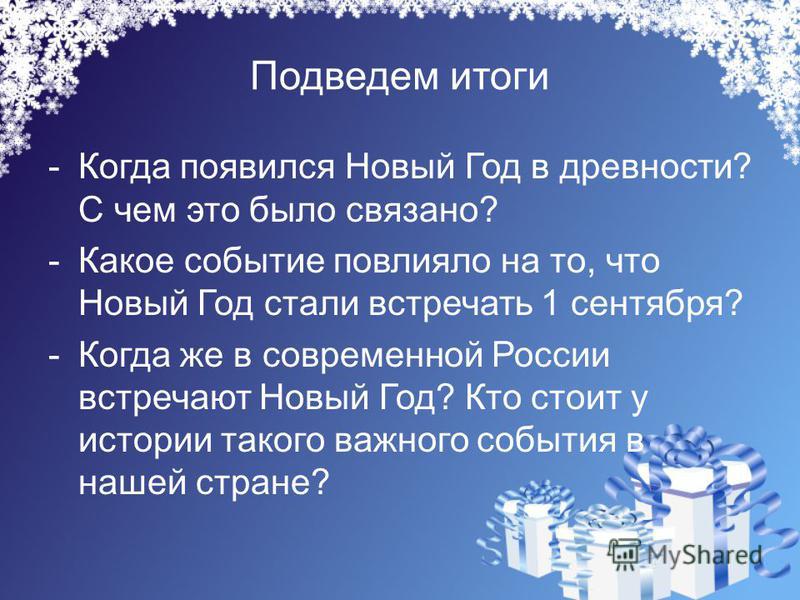 Подведем итоги

- Когда появился Новый Год в древности? С чем это было связано?
- Какое событие повлияло на то, что Новый Год стали встречать 1 сентября?
- Когда же в современной России встречают Новый Год? Кто стоит у истории такого важного события в нашей стране?

MyShared